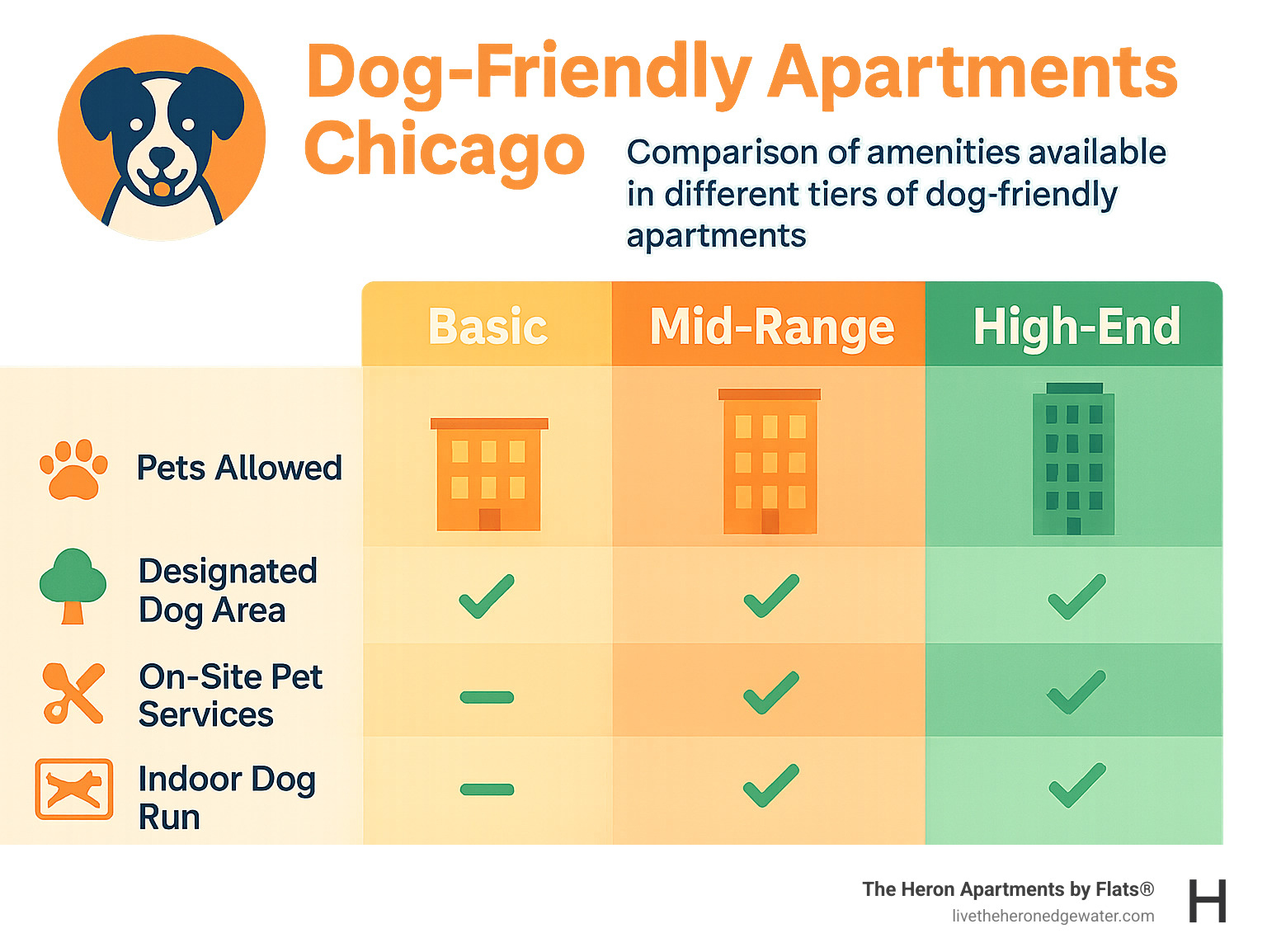 Dog-Friendly Apartments Chicago

Comparison of amenities available in different tiers of dog-friendly apartments

| | Basic | Mid-Range | High-End |
|---|---|---|---|
| Pets Allowed | | | |
| Designated Dog Area | ✓ | ✓ | ✓ |
| On-Site Pet Services | – | ✓ | ✓ |
| Indoor Dog Run | – | ✓ | ✓ |

The Heron Apartments by Flats®
livetheheronedgewater.com
H